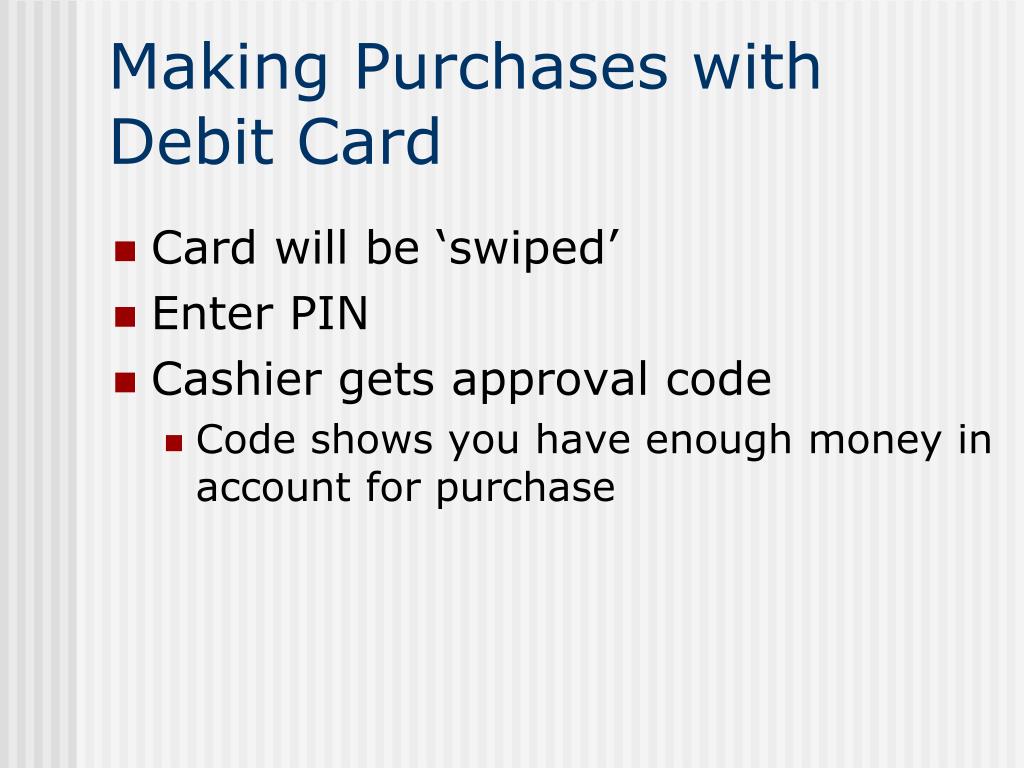 Making Purchases with Debit Card

- Card will be ‘swiped’
- Enter PIN
- Cashier gets approval code
  - Code shows you have enough money in account for purchase